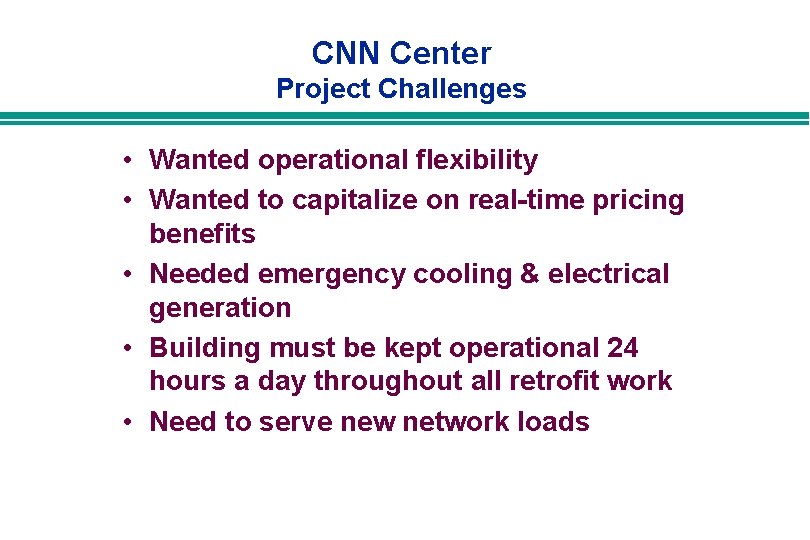 CNN Center
Project Challenges

• Wanted operational flexibility
• Wanted to capitalize on real-time pricing benefits
• Needed emergency cooling & electrical generation
• Building must be kept operational 24 hours a day throughout all retrofit work
• Need to serve new network loads